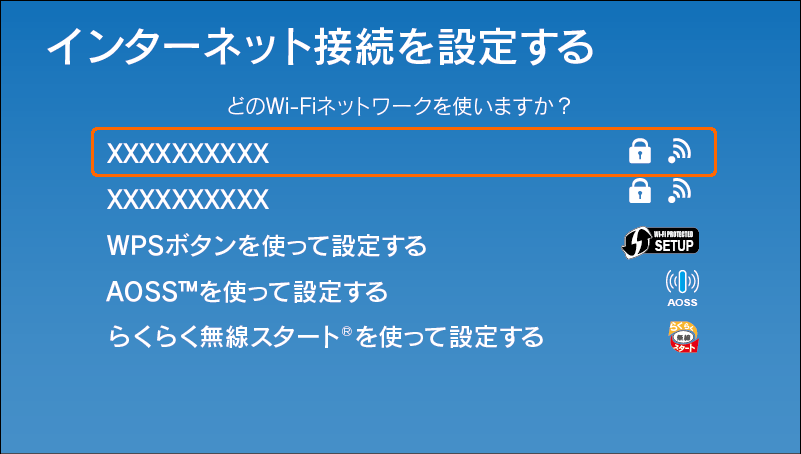 インターネット接続を設定する

どのWi-Fiネットワークを使いますか？

XXXXXXXXXX

XXXXXXXXXX

WPSボタンを使って設定する

WI-FI PROTECTED SETUP

AOSS™を使って設定する

AOSS

らくらく無線スタート®を使って設定する

らくらく 無線 スタート